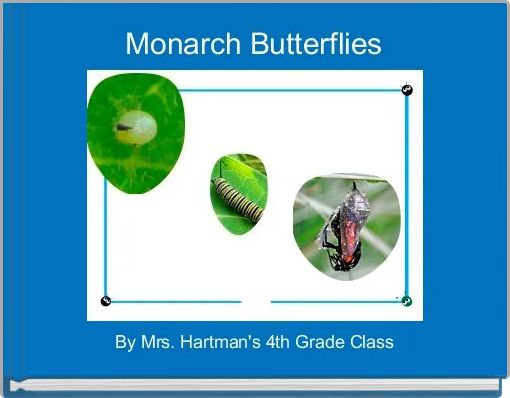 Monarch Butterflies

By Mrs. Hartman's 4th Grade Class